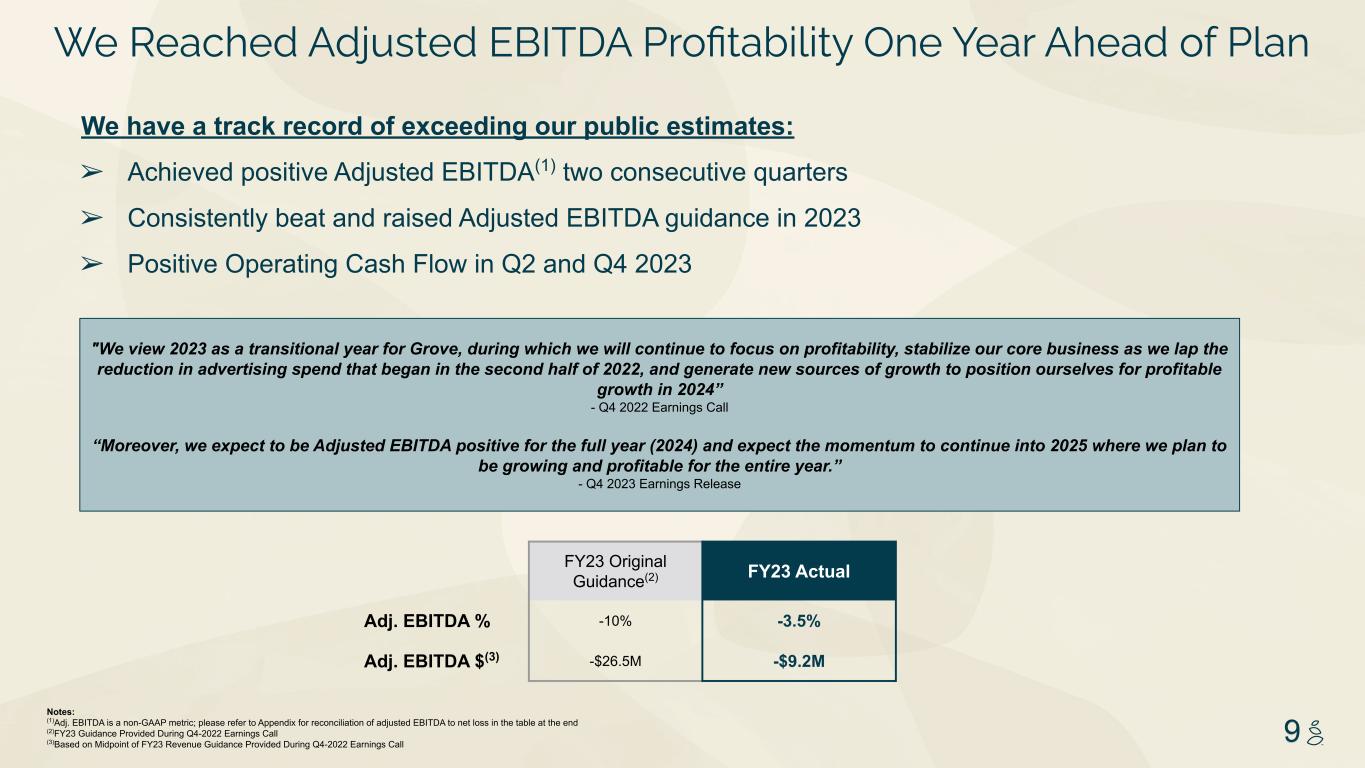 We Reached Adjusted EBITDA Profitability One Year Ahead of Plan

We have a track record of exceeding our public estimates:

➢ Achieved positive Adjusted EBITDA$^{(1)}$ two consecutive quarters

➢ Consistently beat and raised Adjusted EBITDA guidance in 2023

➢ Positive Operating Cash Flow in Q2 and Q4 2023

"We view 2023 as a transitional year for Grove, during which we will continue to focus on profitability, stabilize our core business as we lap the reduction in advertising spend that began in the second half of 2022, and generate new sources of growth to position ourselves for profitable growth in 2024”
- Q4 2022 Earnings Call

“Moreover, we expect to be Adjusted EBITDA positive for the full year (2024) and expect the momentum to continue into 2025 where we plan to be growing and profitable for the entire year.”
- Q4 2023 Earnings Release

| | FY23 Original Guidance$^{(2)}$ | FY23 Actual |
|---|---|---|
| Adj. EBITDA % | -10% | -3.5% |
| Adj. EBITDA \$$^{(3)}$ | -\$26.5M | -\$9.2M |

Notes:
$^{(1)}$Adj. EBITDA is a non-GAAP metric; please refer to Appendix for reconciliation of adjusted EBITDA to net loss in the table at the end
$^{(2)}$FY23 Guidance Provided During Q4-2022 Earnings Call
$^{(3)}$Based on Midpoint of FY23 Revenue Guidance Provided During Q4-2022 Earnings Call

9